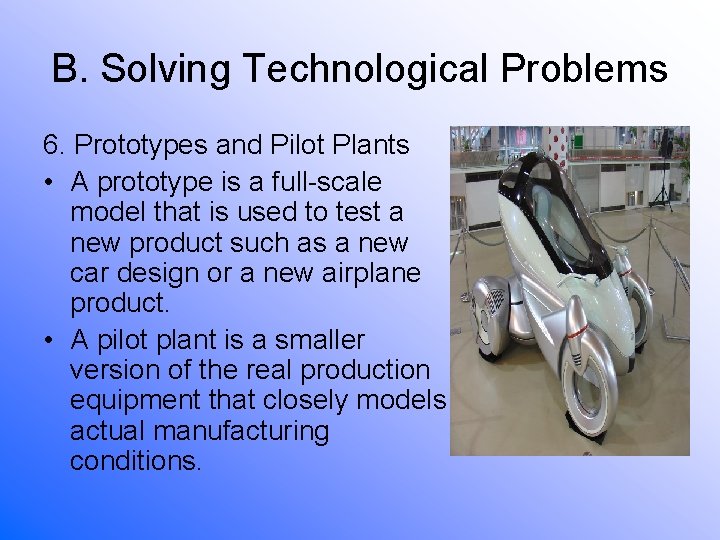 B. Solving Technological Problems

6. Prototypes and Pilot Plants

• A prototype is a full-scale model that is used to test a new product such as a new car design or a new airplane product.

• A pilot plant is a smaller version of the real production equipment that closely models actual manufacturing conditions.